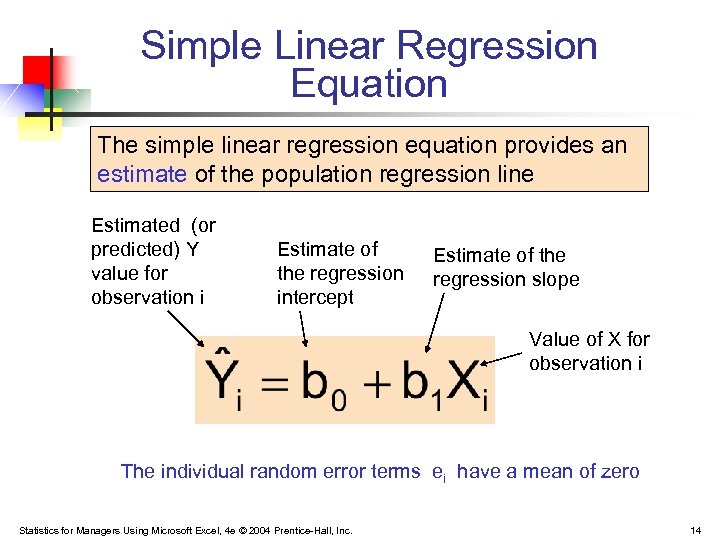 Simple Linear Regression Equation

The simple linear regression equation provides an estimate of the population regression line

Estimated (or predicted) Y value for observation i

Estimate of the regression intercept

Estimate of the regression slope

Value of X for observation i

$\hat{Y}_i = b_0 + b_1 X_i$

The individual random error terms $e_i$ have a mean of zero

Statistics for Managers Using Microsoft Excel, 4e © 2004 Prentice-Hall, Inc.

14